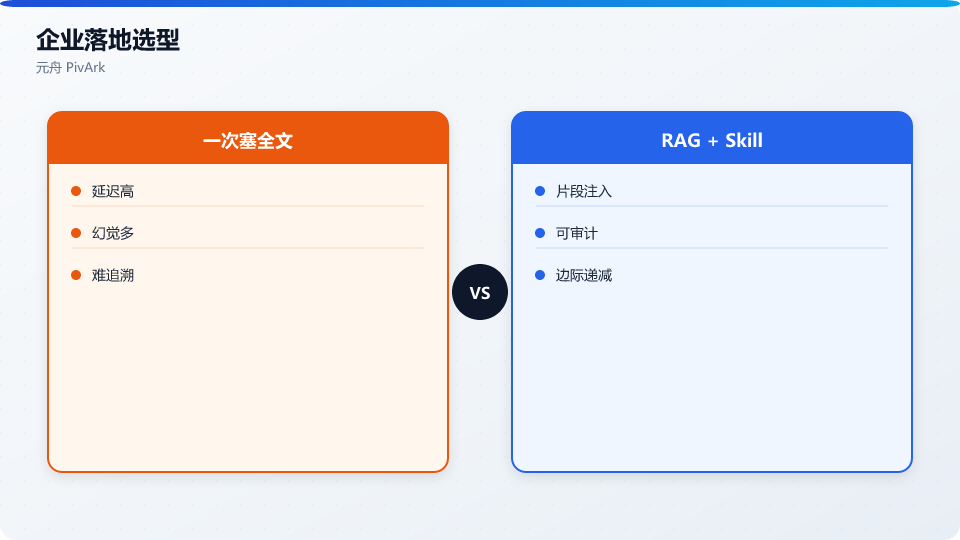 企业落地选型
元舟 PivArk

一次塞全文
延迟高
幻觉多
难追溯

VS

RAG + Skill
片段注入
可审计
边际递减